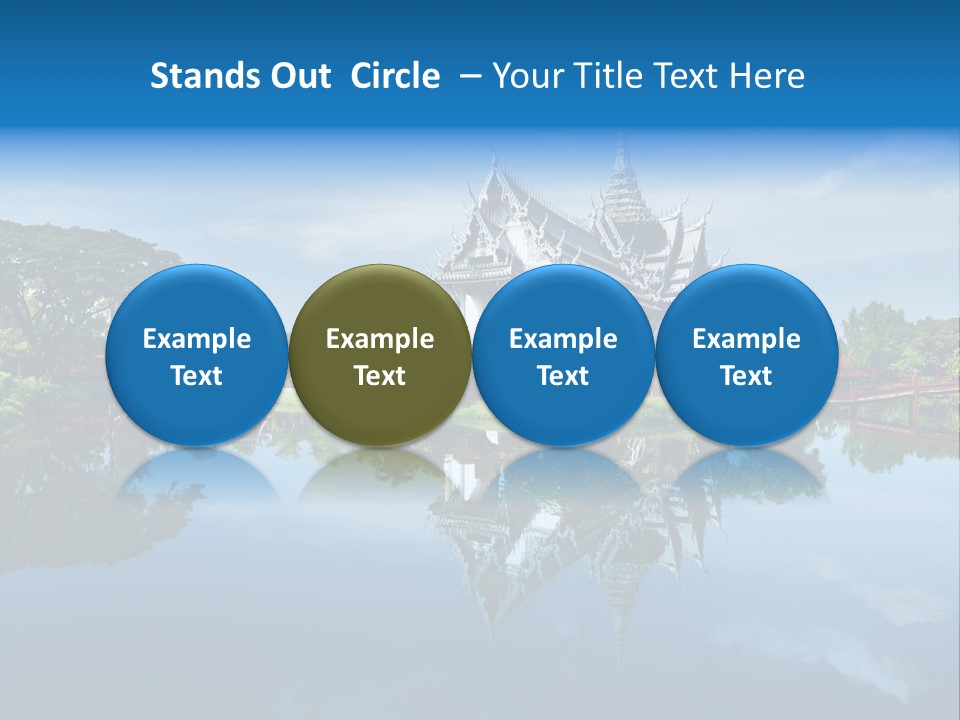 Stands Out Circle – Your Title Text Here

Example Text

Example Text

Example Text

Example Text